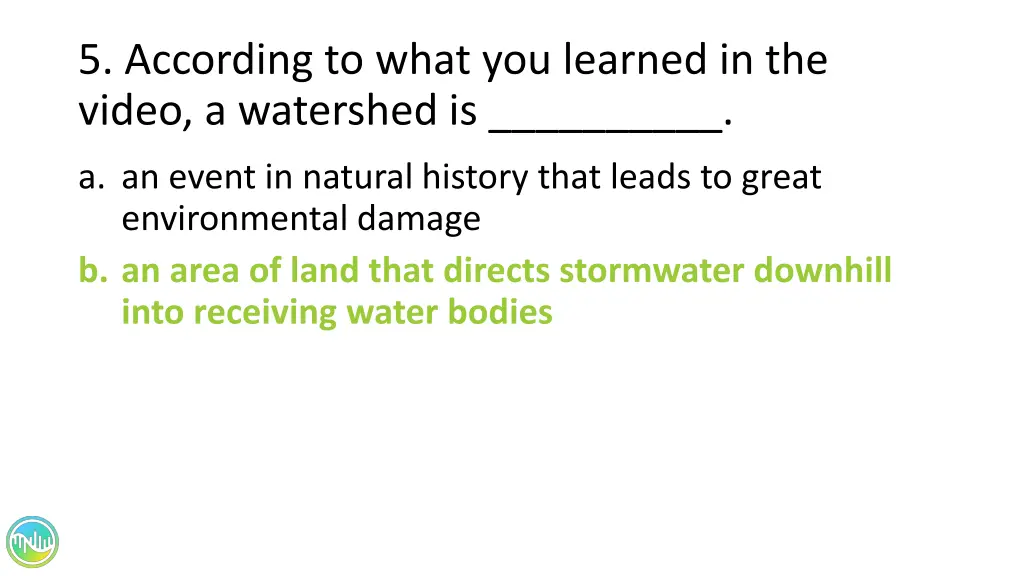 5. According to what you learned in the video, a watershed is __________.

a. an event in natural history that leads to great environmental damage

b. an area of land that directs stormwater downhill into receiving water bodies